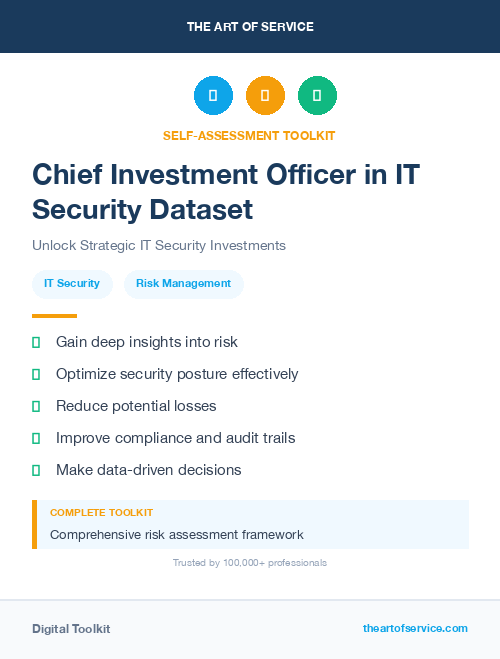 THE ART OF SERVICE

SELF-ASSESSMENT TOOLKIT

Chief Investment Officer in IT Security Dataset

Unlock Strategic IT Security Investments

IT Security

Risk Management

Gain deep insights into risk

Optimize security posture effectively

Reduce potential losses

Improve compliance and audit trails

Make data-driven decisions

COMPLETE TOOLKIT

Comprehensive risk assessment framework

Trusted by 100,000+ professionals

Digital Toolkit

theartofservice.com